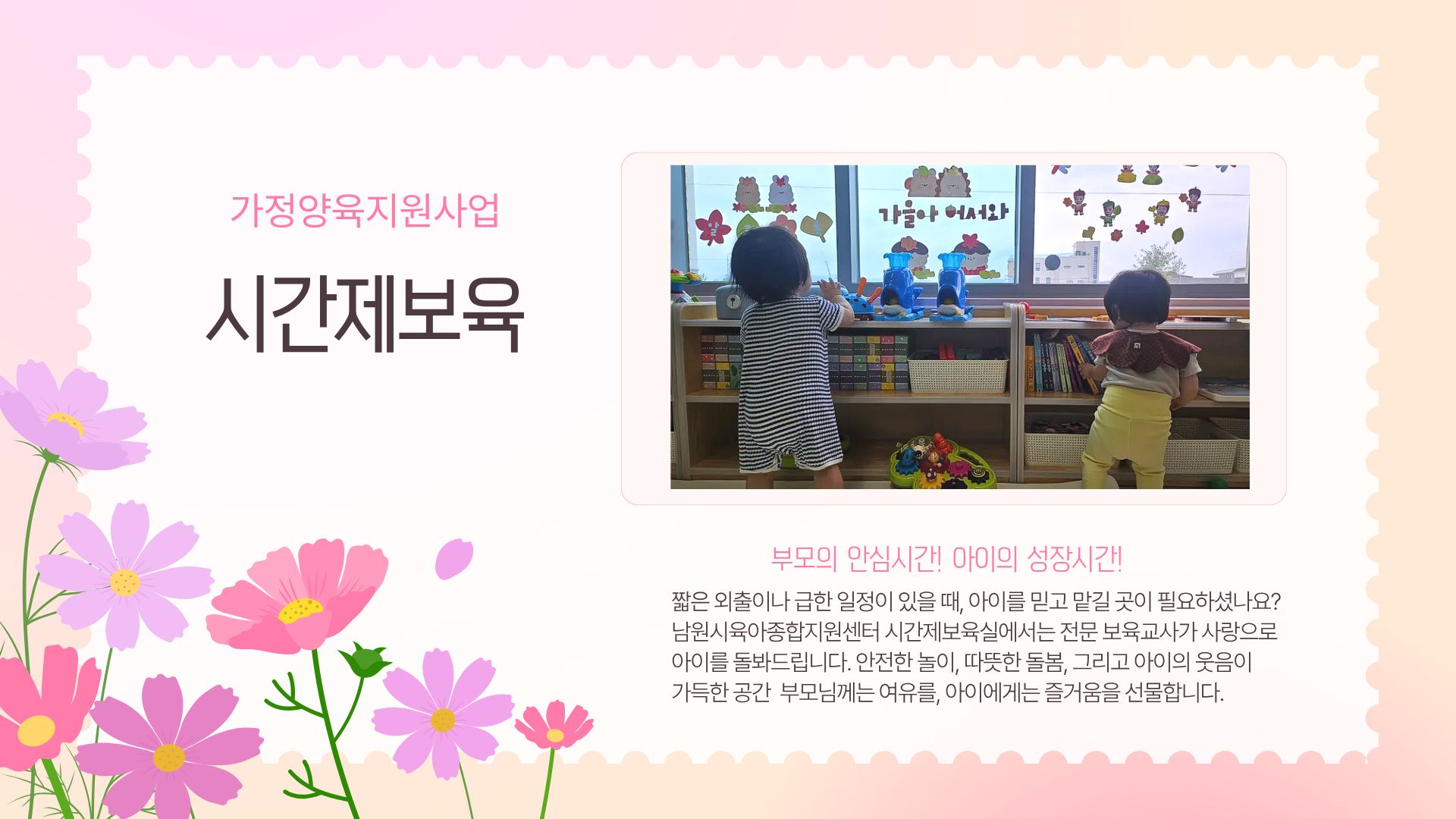 가정양육지원사업

시간제보육

가을아 어서와

부모의 안심시간! 아이의 성장시간!

짧은 외출이나 급한 일정이 있을 때, 아이를 믿고 맡길 곳이 필요하셨나요? 남원시육아종합지원센터 시간제보육실에서는 전문 보육교사가 사랑으로 아이를 돌봐드립니다. 안전한 놀이, 따뜻한 돌봄, 그리고 아이의 웃음이 가득한 공간 부모님께는 여유를, 아이에게는 즐거움을 선물합니다.